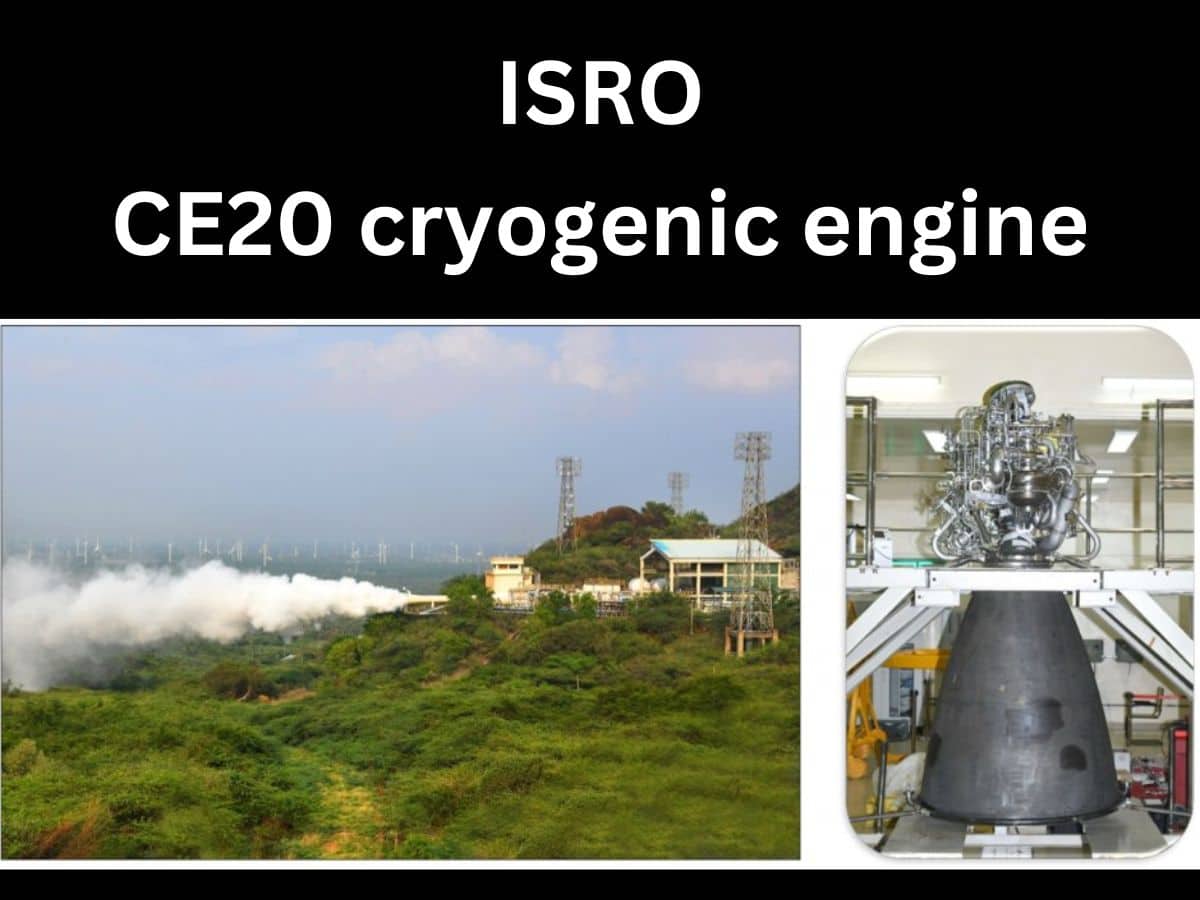 ISRO
CE20 cryogenic engine